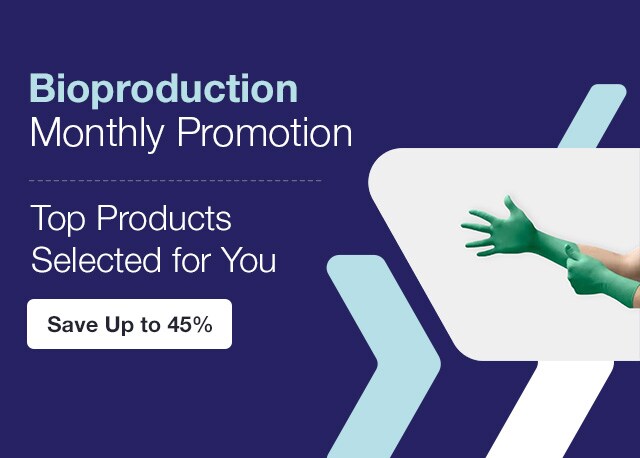 Bioproduction
Monthly Promotion

Top Products
Selected for You

Save Up to 45%